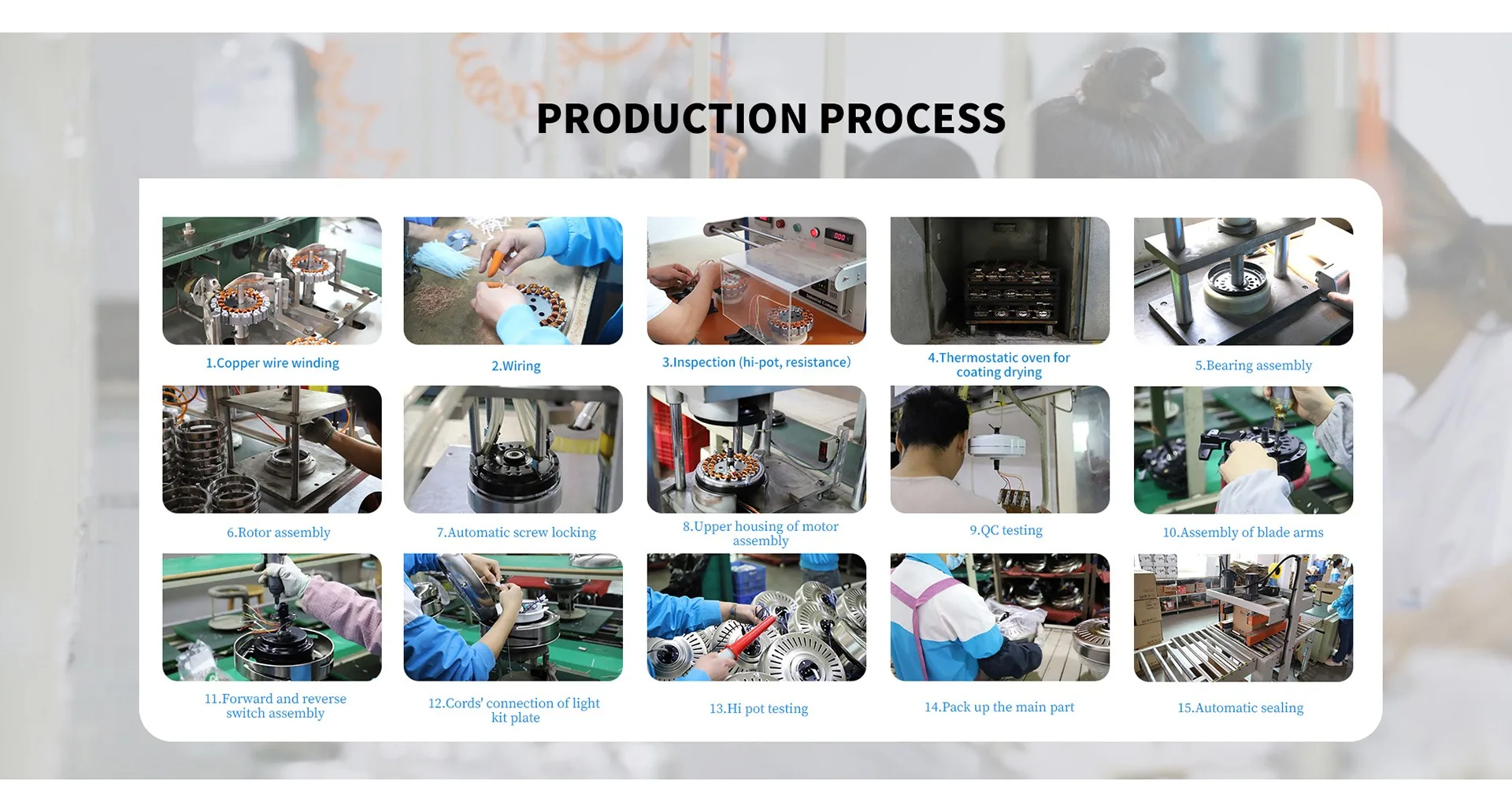 PRODUCTION PROCESS

1.Copper wire winding

2.Wiring

3.Inspection (hi-pot, resistance)

4.Thermostatic oven for coating drying

5.Bearing assembly

6.Rotor assembly

7.Automatic screw locking

8.Upper housing of motor assembly

9.QC testing

10.Assembly of blade arms

11.Forward and reverse switch assembly

12.Cords' connection of light kit plate

13.Hi pot testing

14.Pack up the main part

15.Automatic sealing